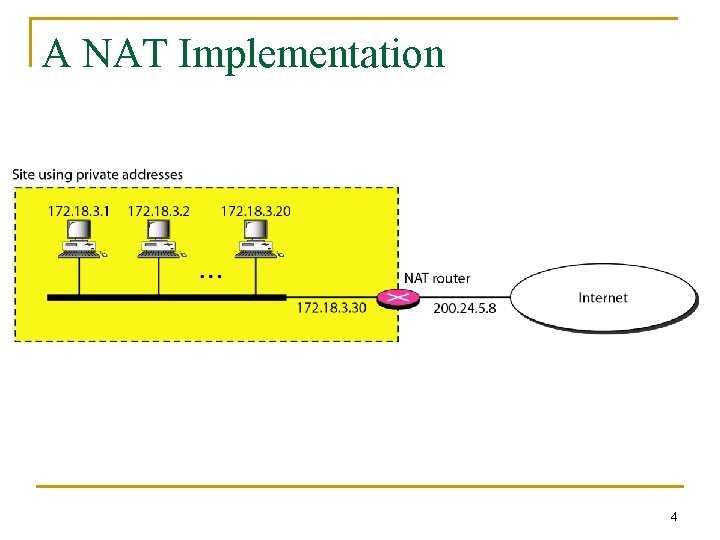 A NAT Implementation

Site using private addresses

172.18.3.1
172.18.3.2
172.18.3.20
...
172.18.3.30
NAT router
200.24.5.8
Internet

4